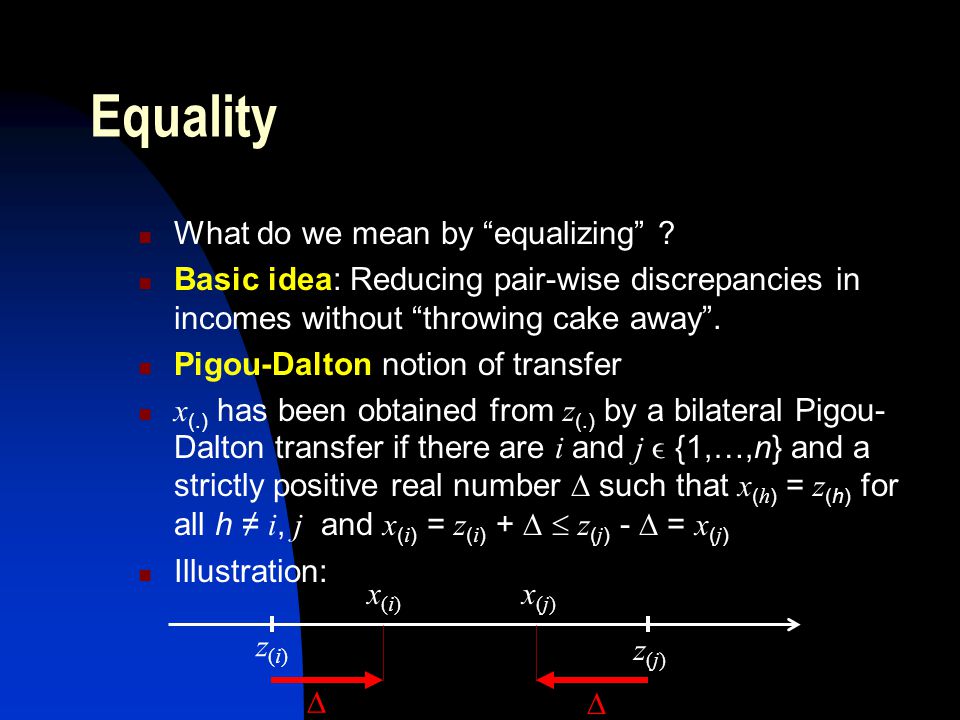 Equality

What do we mean by “equalizing” ?

Basic idea: Reducing pair-wise discrepancies in incomes without “throwing cake away”.

Pigou-Dalton notion of transfer

$x_{(.)}$ has been obtained from $z_{(.)}$ by a bilateral Pigou-Dalton transfer if there are $i$ and $j \in \{1,\ldots,n\}$ and a strictly positive real number $\Delta$ such that $x_{(h)} = z_{(h)}$ for all $h \neq i, j$ and $x_{(i)} = z_{(i)} + \Delta \leq z_{(j)} - \Delta = x_{(j)}$

Illustration:

$x_{(i)}$ $x_{(j)}$

$z_{(i)}$ $z_{(j)}$

$\Delta$ $\Delta$